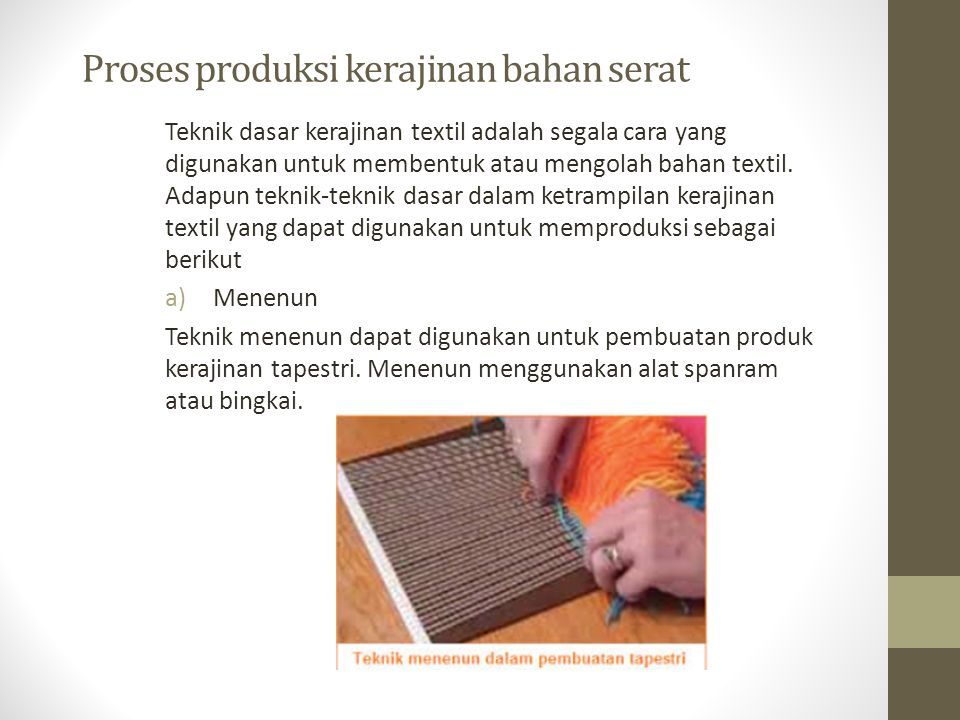 Proses produksi kerajinan bahan serat

Teknik dasar kerajinan textil adalah segala cara yang digunakan untuk membentuk atau mengolah bahan textil. Adapun teknik-teknik dasar dalam ketrampilan kerajinan textil yang dapat digunakan untuk memproduksi sebagai berikut

a) Menenun

Teknik menenun dapat digunakan untuk pembuatan produk kerajinan tapestri. Menenun menggunakan alat spanram atau bingkai.

Teknik menenun dalam pembuatan tapestri